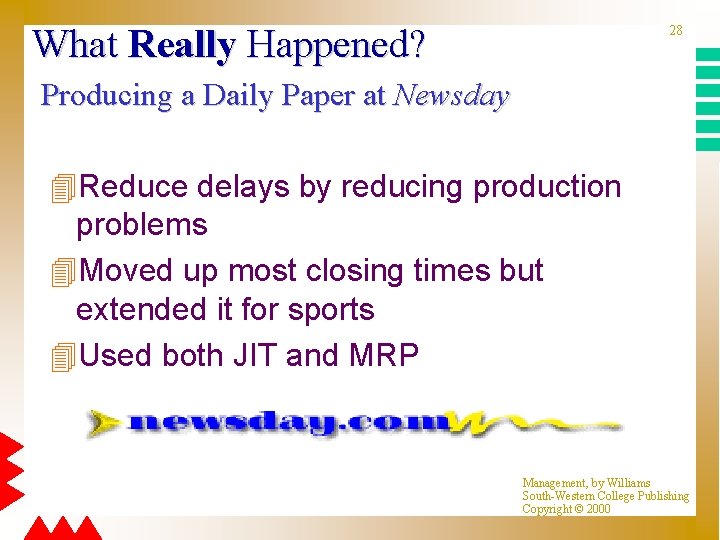 What Really Happened?

28

Producing a Daily Paper at Newsday

Reduce delays by reducing production problems

Moved up most closing times but extended it for sports

Used both JIT and MRP

newsday.com

Management, by Williams
South-Western College Publishing
Copyright © 2000